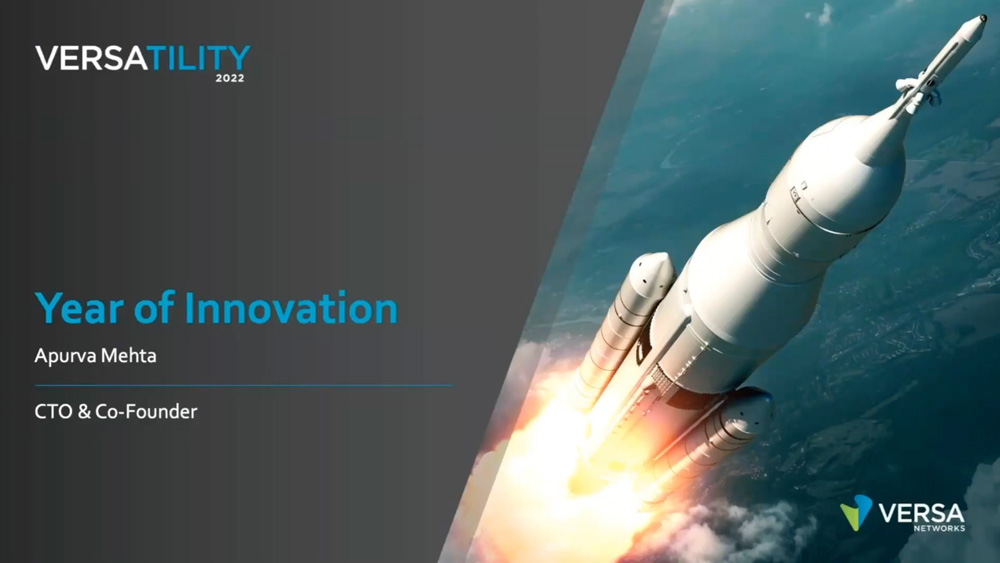 VERSATILITY
2022

Year of Innovation

Apurva Mehta

CTO & Co-Founder

VERSA
NETWORKS